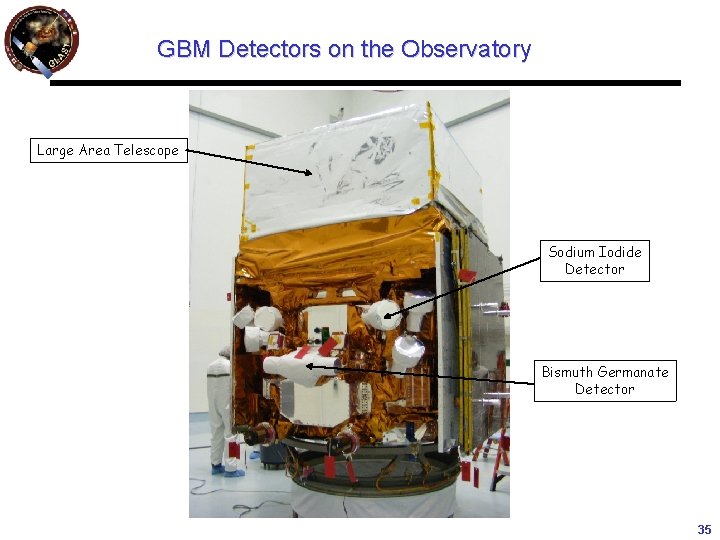 GLAST

GBM Detectors on the Observatory

Large Area Telescope

Sodium Iodide Detector

Bismuth Germanate Detector

35